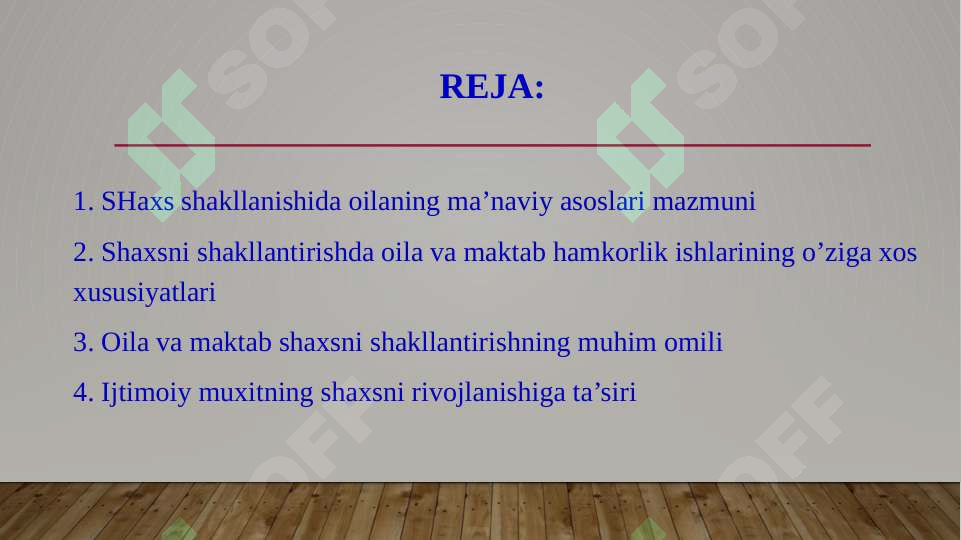 REJA:

1. SHaxs shakllanishida oilaning ma’naviy asoslari mazmuni

2. Shaxsni shakllantirishda oila va maktab hamkorlik ishlarining o’ziga xos xususiyatlari

3. Oila va maktab shaxsni shakllantirishning muhim omili

4. Ijtimoiy muxitning shaxsni rivojlanishiga ta’siri